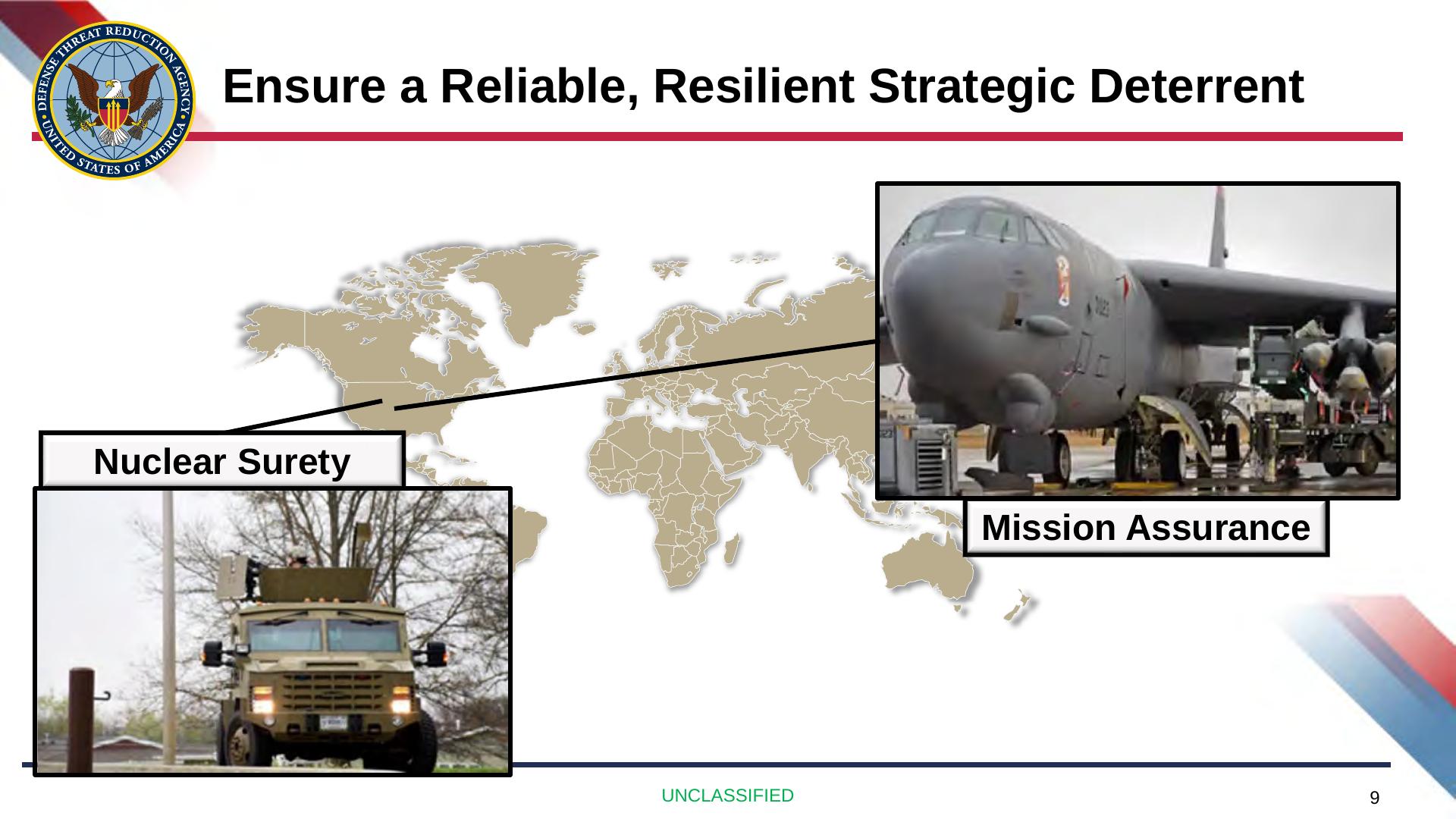 DEFENSE THREAT REDUCTION AGENCY
UNITED STATES OF AMERICA

Ensure a Reliable, Resilient Strategic Deterrent

Nuclear Surety

Mission Assurance

UNCLASSIFIED

9